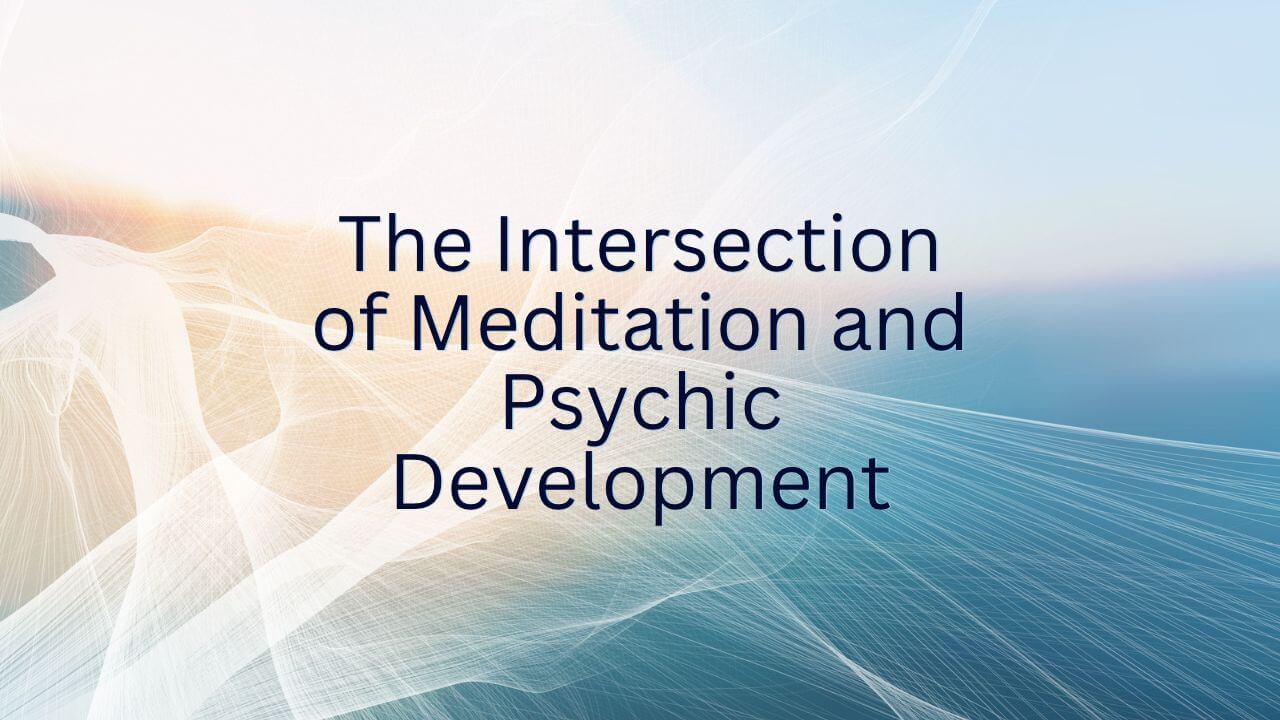 The Intersection of Meditation and Psychic Development